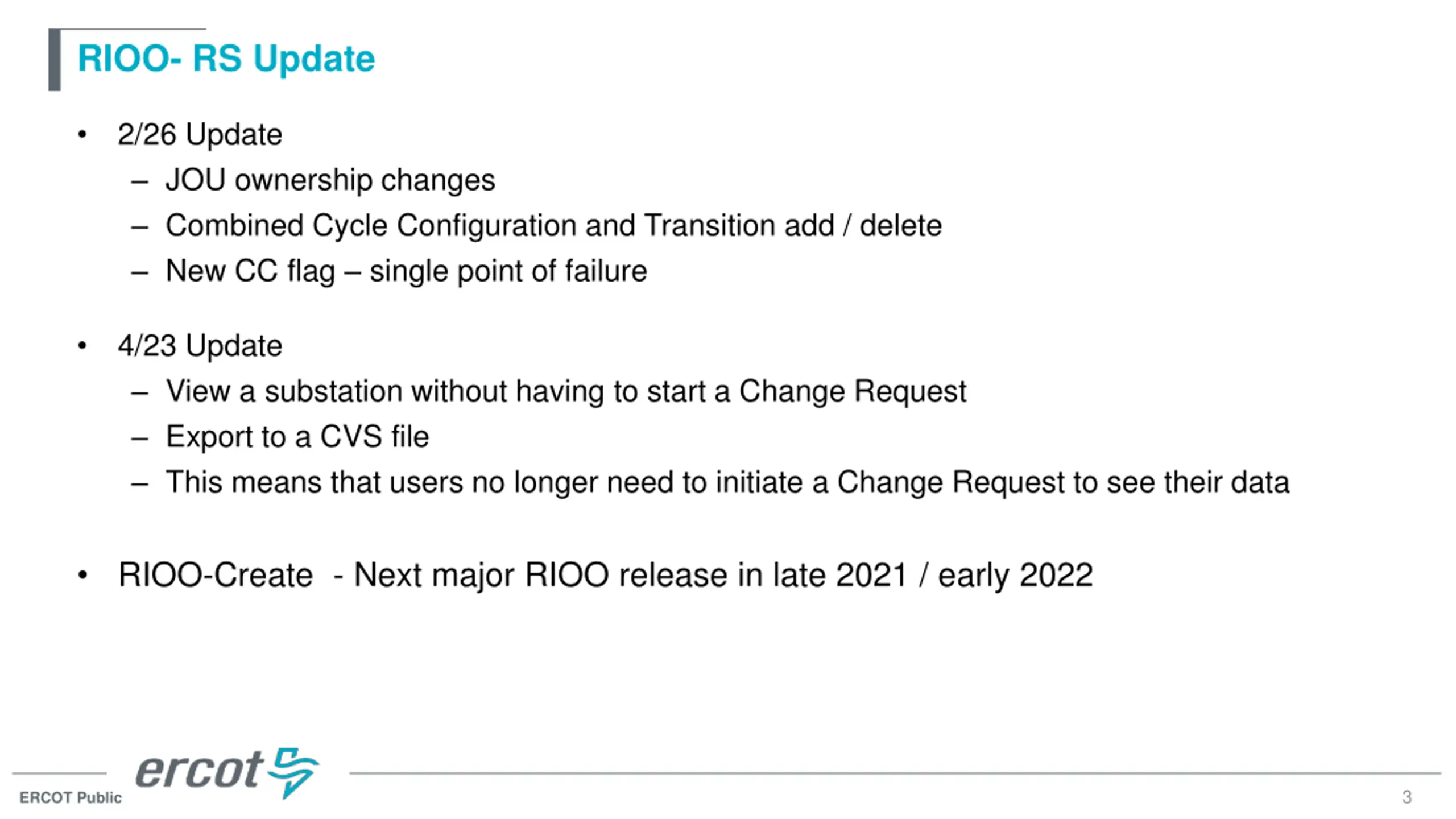 RIOO- RS Update

• 2/26 Update
– JOU ownership changes
– Combined Cycle Configuration and Transition add / delete
– New CC flag – single point of failure

• 4/23 Update
– View a substation without having to start a Change Request
– Export to a CVS file
– This means that users no longer need to initiate a Change Request to see their data

• RIOO-Create - Next major RIOO release in late 2021 / early 2022

ercot

ERCOT Public

3